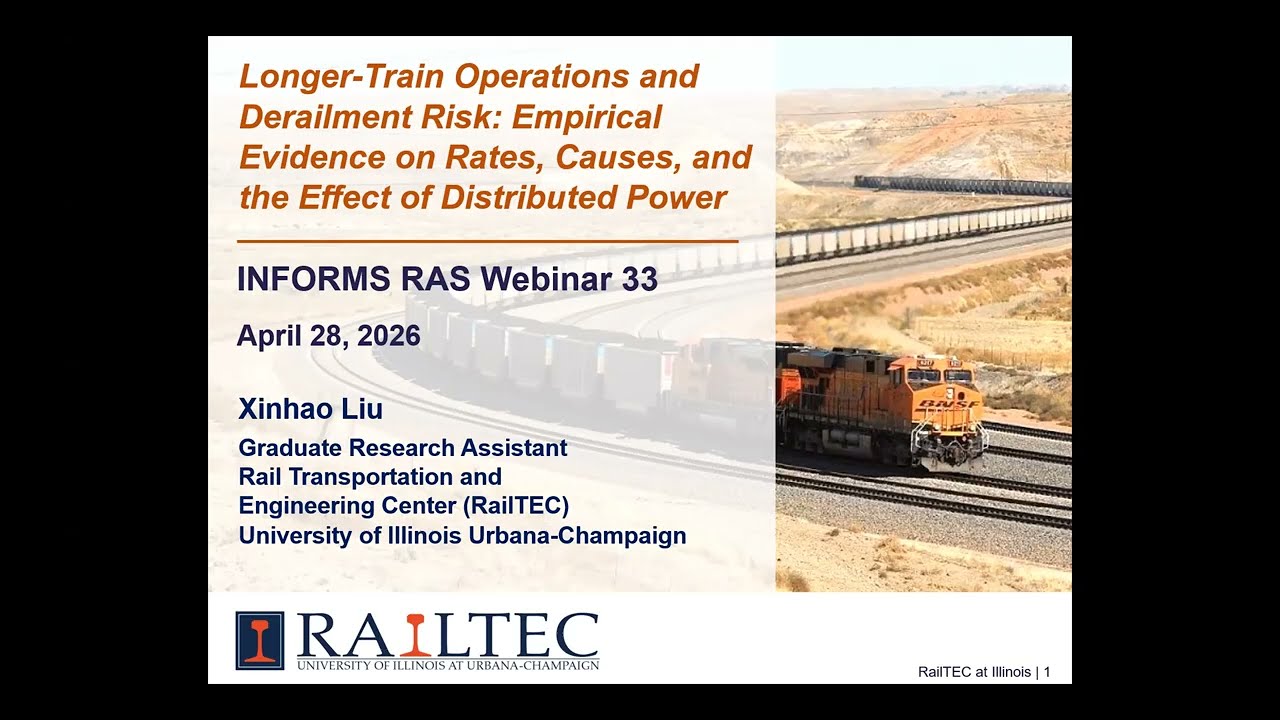 Longer-Train Operations and Derailment Risk: Empirical Evidence on Rates, Causes, and the Effect of Distributed Power

INFORMS RAS Webinar 33

April 28, 2026

Xinhao Liu

Graduate Research Assistant
Rail Transportation and Engineering Center (RailTEC)
University of Illinois Urbana-Champaign

BNSF

RAILTEC
UNIVERSITY OF ILLINOIS AT URBANA-CHAMPAIGN

RailTEC at Illinois | 1